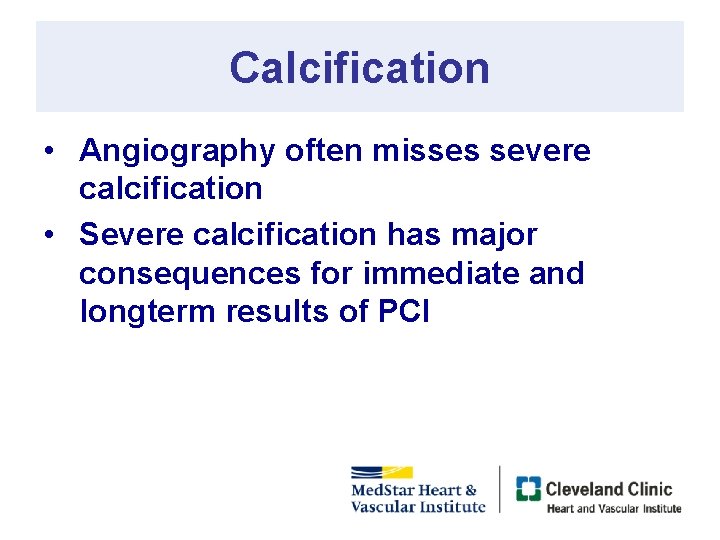 Calcification

• Angiography often misses severe calcification
• Severe calcification has major consequences for immediate and longterm results of PCI

MedStar Heart & Vascular Institute

Cleveland Clinic
Heart and Vascular Institute